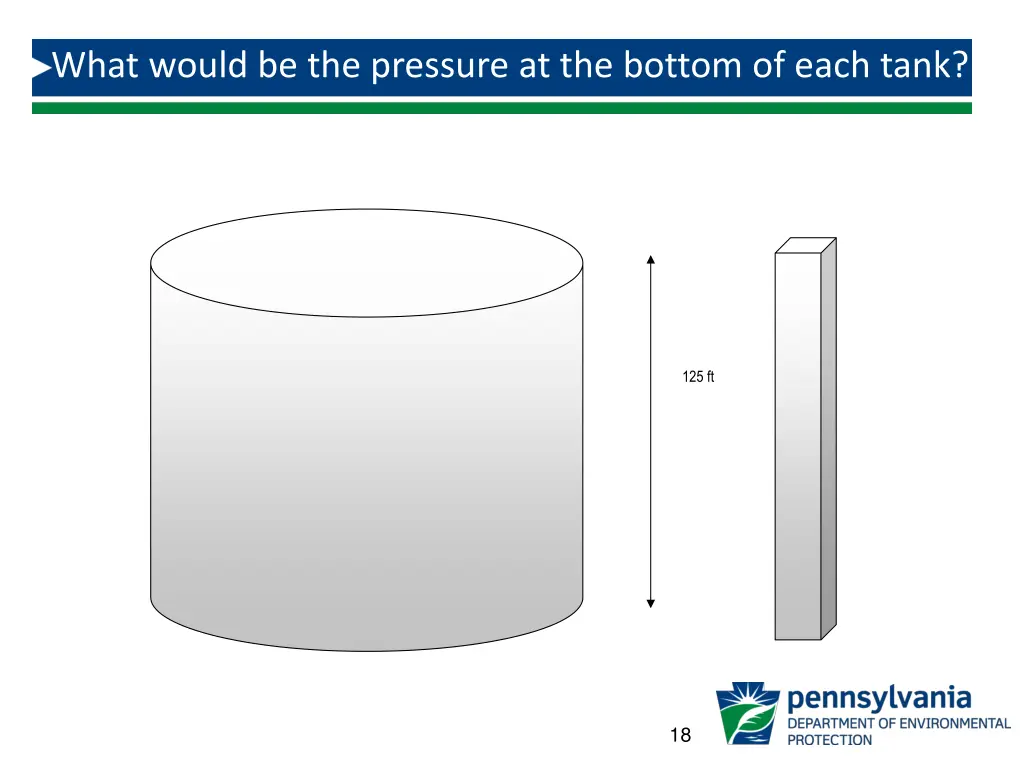 What would be the pressure at the bottom of each tank?

125 ft

18

pennsylvania
DEPARTMENT OF ENVIRONMENTAL PROTECTION